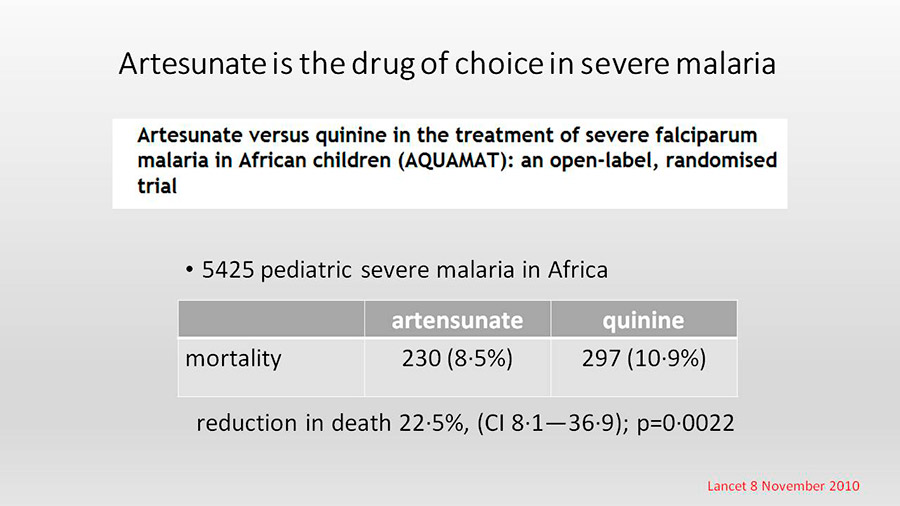 Artesunate is the drug of choice in severe malaria

Artesunate versus quinine in the treatment of severe falciparum malaria in African children (AQUAMAT): an open-label, randomised trial

• 5425 pediatric severe malaria in Africa

| | artensunate | quinine |
|---|---|---|
| mortality | 230 (8·5%) | 297 (10·9%) |

reduction in death 22·5%, (CI 8·1—36·9); p=0·0022

Lancet 8 November 2010